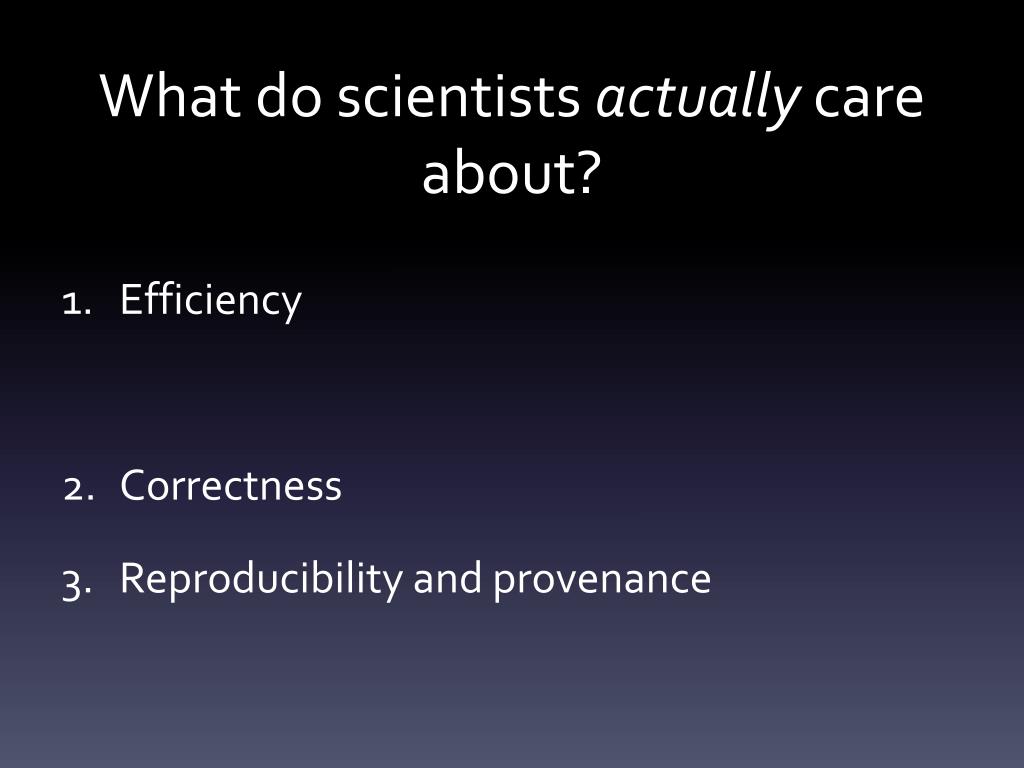 What do scientists actually care about?

1. Efficiency

2. Correctness

3. Reproducibility and provenance